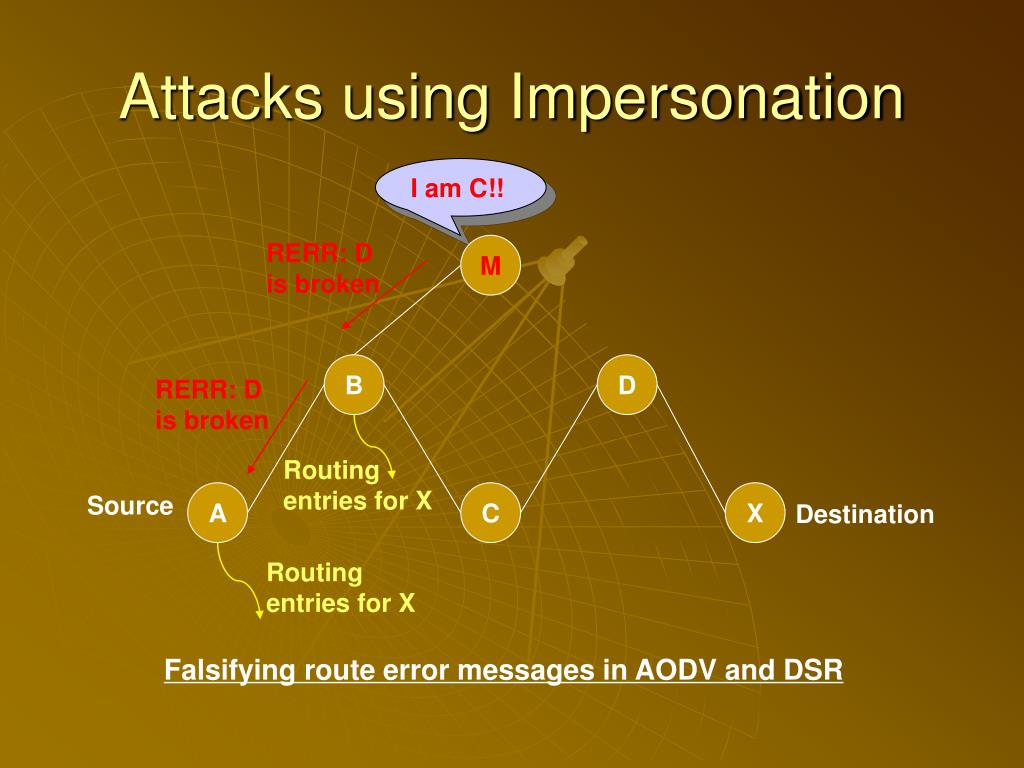 Attacks using Impersonation

I am C!!

RERR: D is broken

M

RERR: D is broken

B

D

Routing entries for X

Source

A

C

X

Destination

Routing entries for X

Falsifying route error messages in AODV and DSR